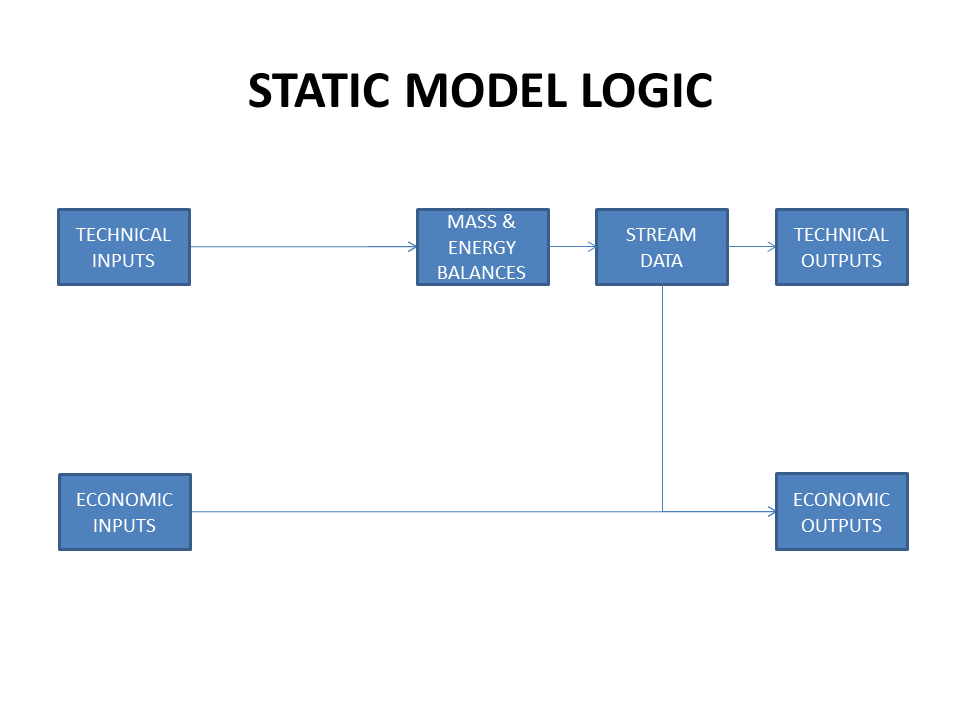 STATIC MODEL LOGIC

TECHNICAL INPUTS

MASS & ENERGY BALANCES

STREAM DATA

TECHNICAL OUTPUTS

ECONOMIC INPUTS

ECONOMIC OUTPUTS